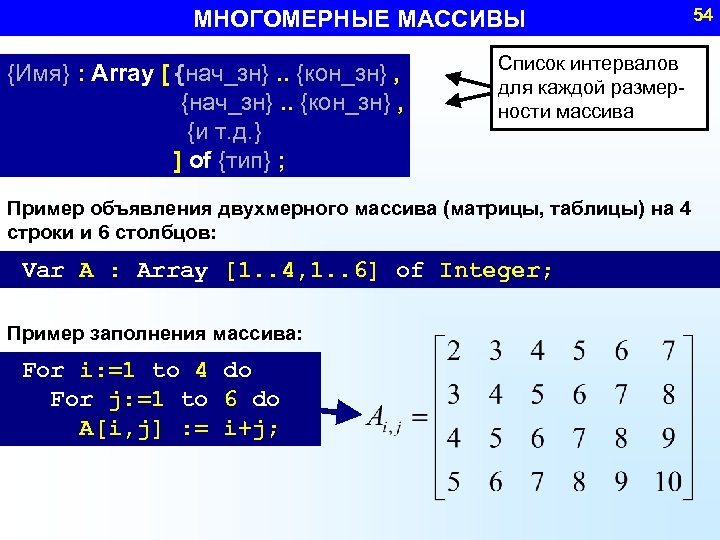 МНОГОМЕРНЫЕ МАССИВЫ

54

{Имя} : Array [ {нач_зн} .. {кон_зн} ,
{нач_зн} .. {кон_зн} ,
{и т.д.}
] of {тип} ;

Список интервалов для каждой размерности массива

Пример объявления двухмерного массива (матрицы, таблицы) на 4 строки и 6 столбцов:

Var A : Array [1..4,1..6] of Integer;

Пример заполнения массива:

For i:=1 to 4 do
For j:=1 to 6 do
A[i,j] := i+j;

$A_{i,j} = \begin{bmatrix} 2 & 3 & 4 & 5 & 6 & 7 \\ 3 & 4 & 5 & 6 & 7 & 8 \\ 4 & 5 & 6 & 7 & 8 & 9 \\ 5 & 6 & 7 & 8 & 9 & 10 \end{bmatrix}$